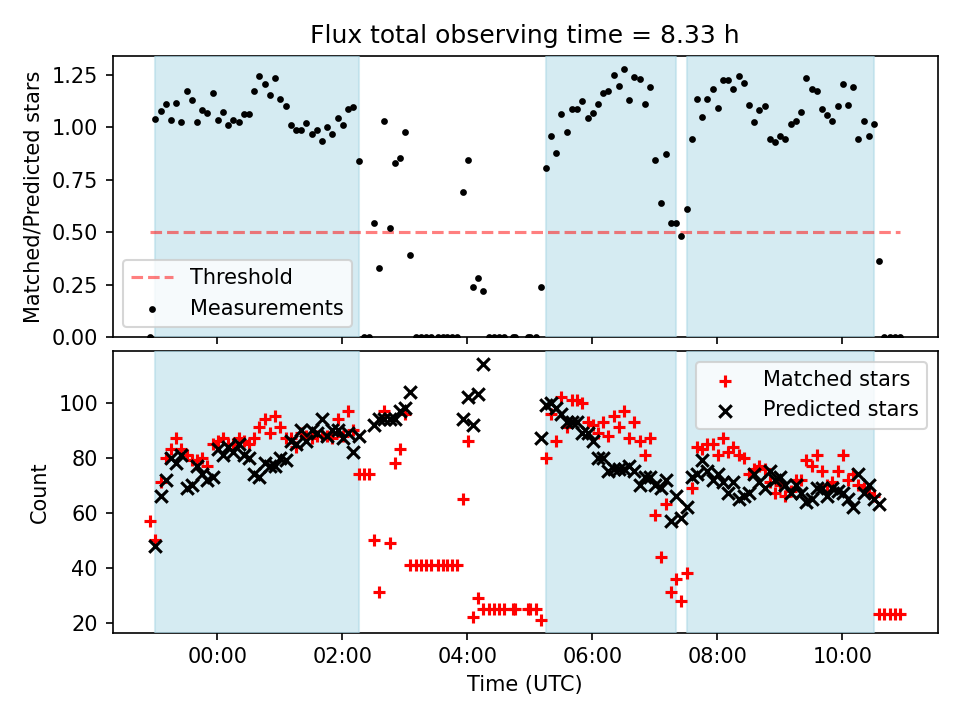 Flux total observing time = 8.33 h

Matched/Predicted stars

1.25
1.00
0.75
0.50
0.25
0.00

Threshold
Measurements

Count

100
80
60
40
20

Matched stars
Predicted stars

00:00
02:00
04:00
06:00
08:00
10:00

Time (UTC)